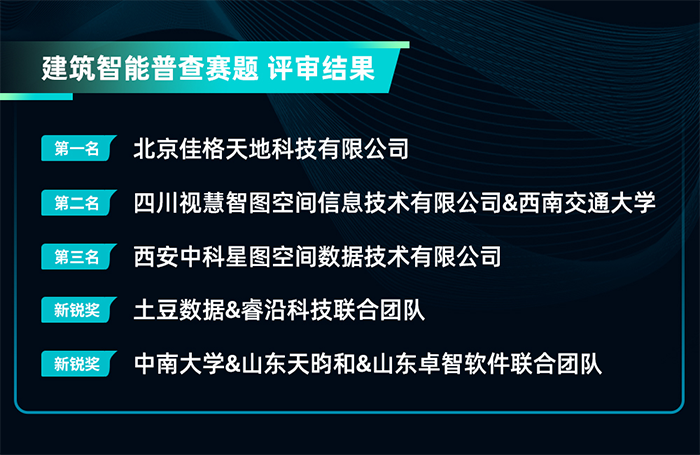 建筑智能普查赛题 评审结果

第一名 北京佳格天地科技有限公司

第二名 四川视慧智图空间信息技术有限公司&西南交通大学

第三名 西安中科星图空间数据技术有限公司

新锐奖 土豆数据&睿沿科技联合团队

新锐奖 中南大学&山东天昀和&山东卓智软件联合团队